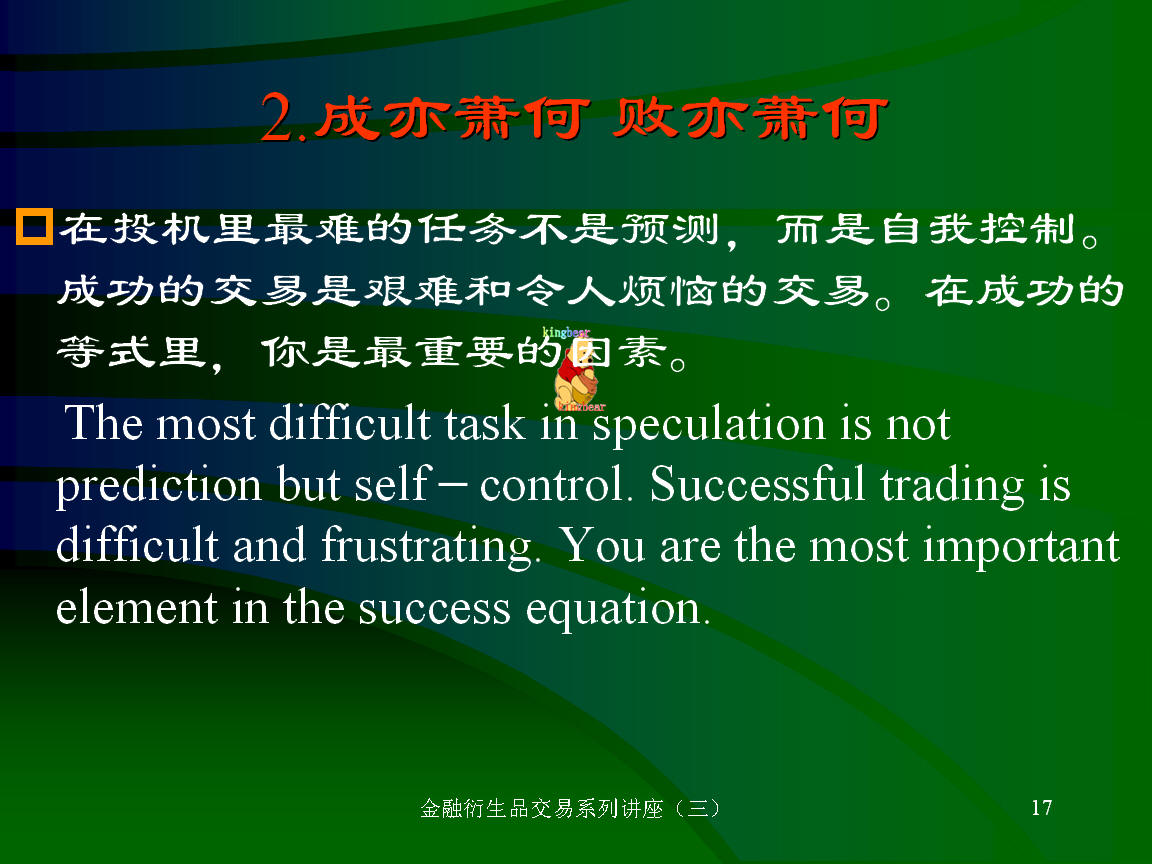 2.成亦萧何 败亦萧何

在投机里最难的任务不是预测，而是自我控制。成功的交易是艰难和令人烦恼的交易。在成功的等式里，你是最重要的因素。

kingbear

kingbear

The most difficult task in speculation is not prediction but self－control. Successful trading is difficult and frustrating. You are the most important element in the success equation.

金融衍生品交易系列讲座（三）

17